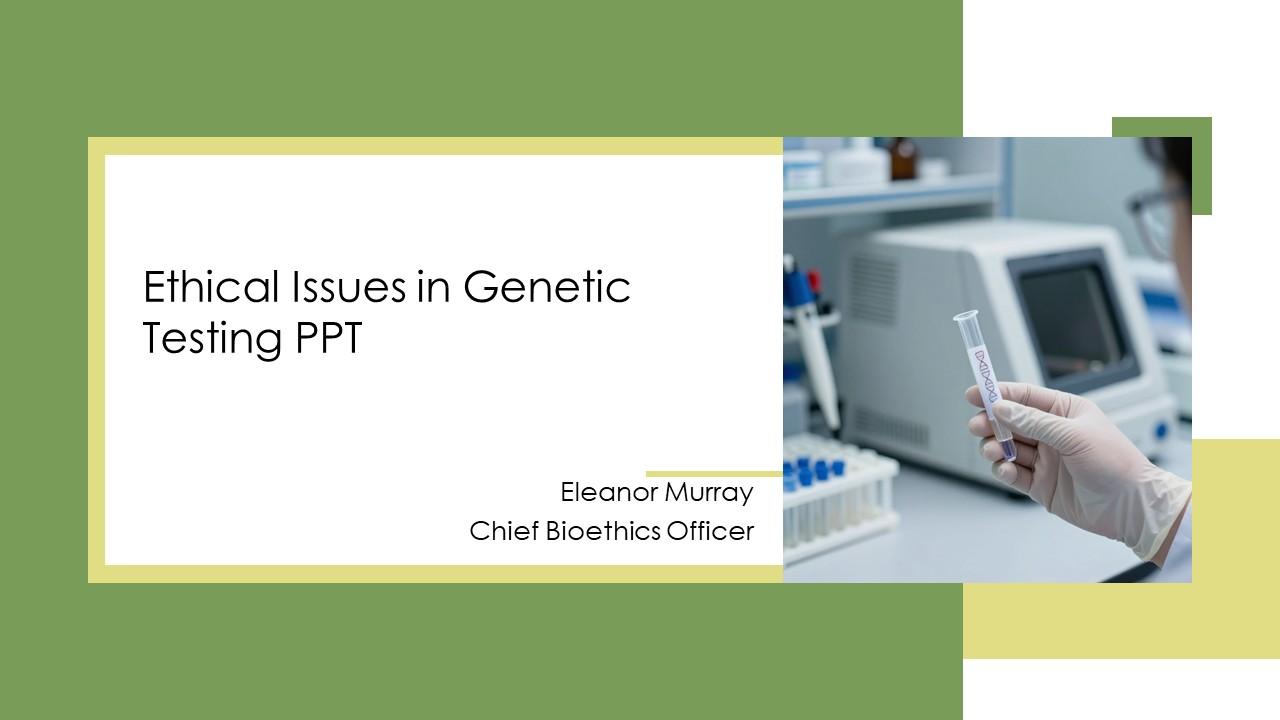 Ethical Issues in Genetic Testing PPT

Eleanor Murray
Chief Bioethics Officer